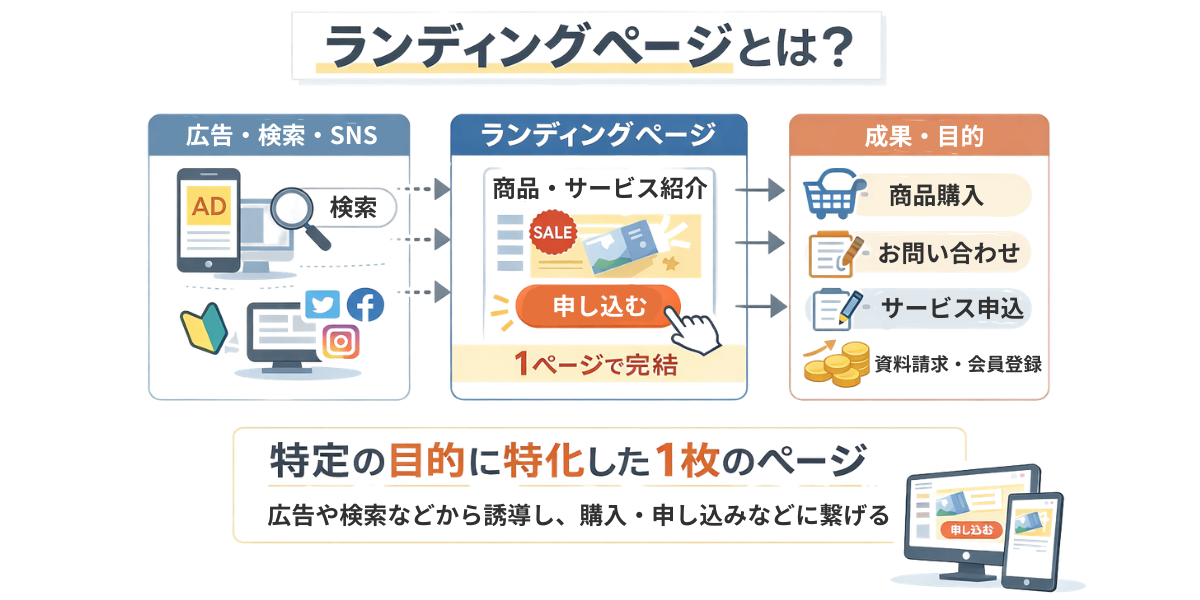 ランディングページとは？

広告・検索・SNS

AD

検索

ランディングページ

商品・サービス紹介

SALE

申し込む

1ページで完結

成果・目的

商品購入

お問い合わせ

サービス申込

資料請求・会員登録

特定の目的に特化した1枚のページ

広告や検索などから誘導し、購入・申し込みなどに繋げる

申し込む